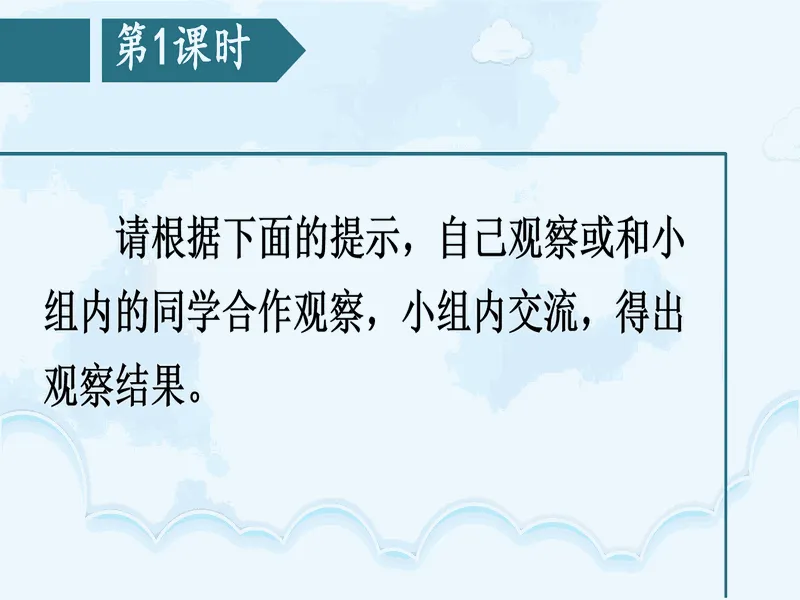 第1课时

请根据下面的提示，自己观察或和小组内的同学合作观察，小组内交流，得出观察结果。